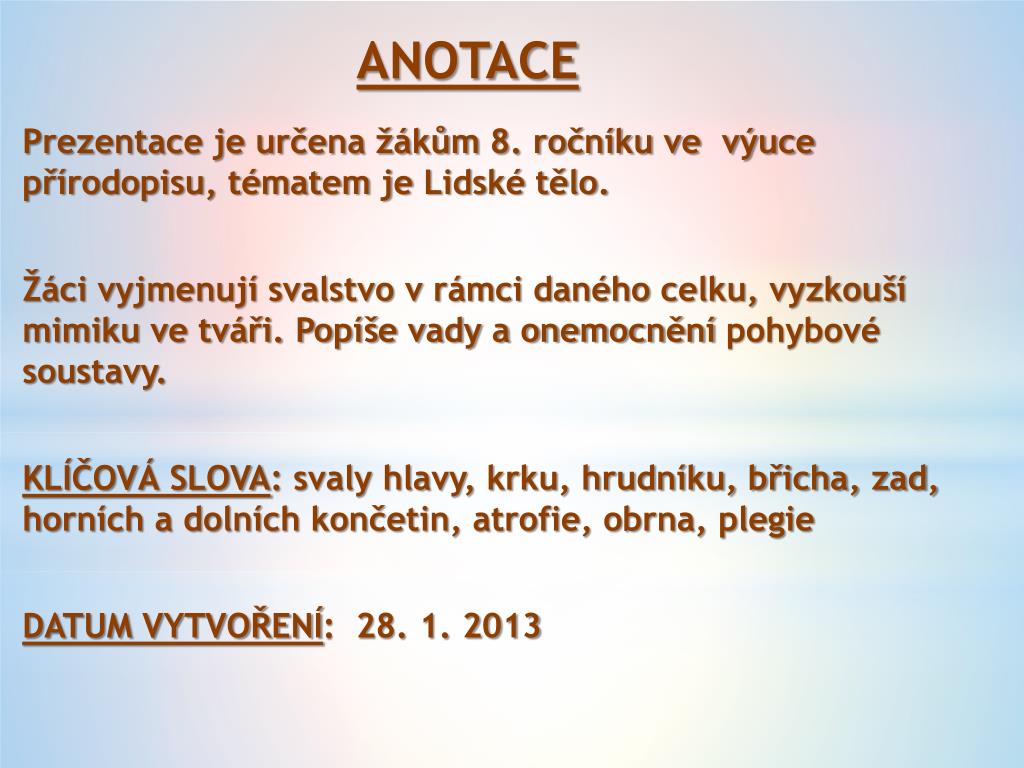 ANOTACE

Prezentace je určena žákům 8. ročníku ve výuce přírodopisu, tématem je Lidské tělo.

Žáci vyjmenují svalstvo v rámci daného celku, vyzkouší mimiku ve tváři. Popíše vady a onemocnění pohybové soustavy.

KLÍČOVÁ SLOVA: svaly hlavy, krku, hrudníku, břicha, zad, horních a dolních končetin, atrofie, obrna, plegie

DATUM VYTVOŘENÍ: 28. 1. 2013